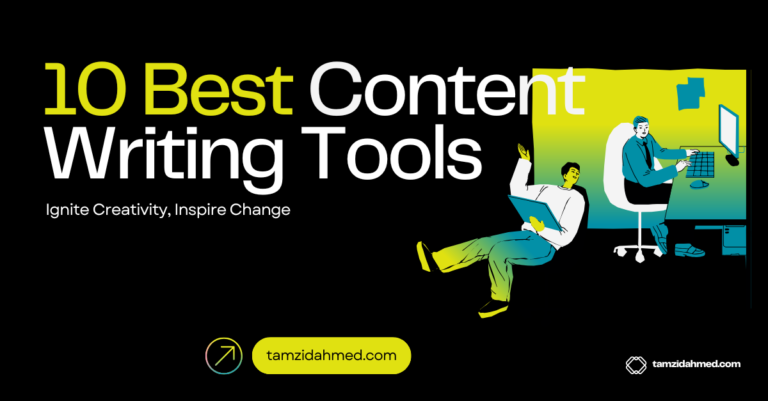 10 Best Content Writing Tools

Ignite Creativity, Inspire Change

tamzidahmed.com

tamzidahmed.com